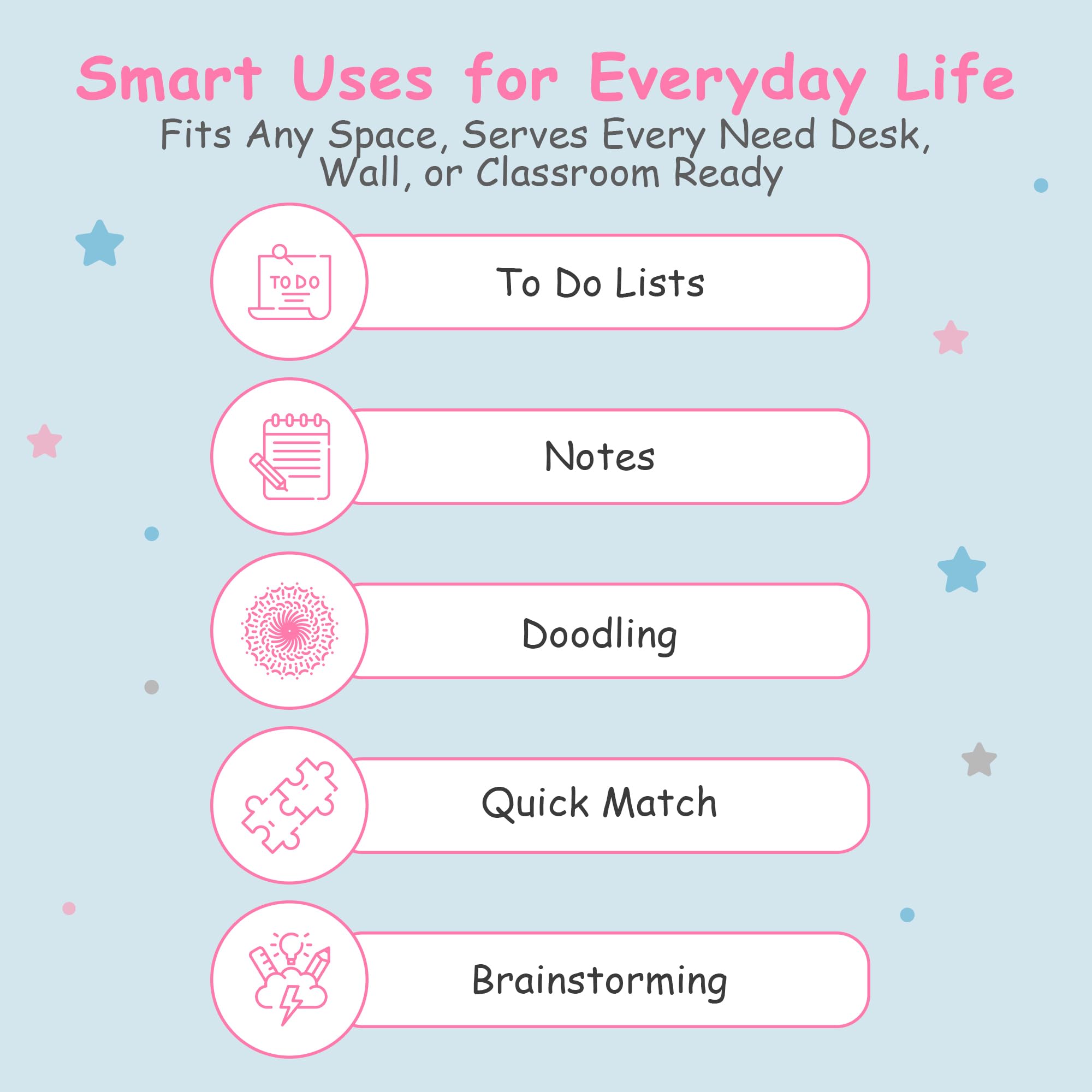 Smart Uses for Everyday Life

Fits Any Space, Serves Every Need Desk, Wall, or Classroom Ready

TO DO

To Do Lists

Notes

Doodling

Quick Match

Brainstorming